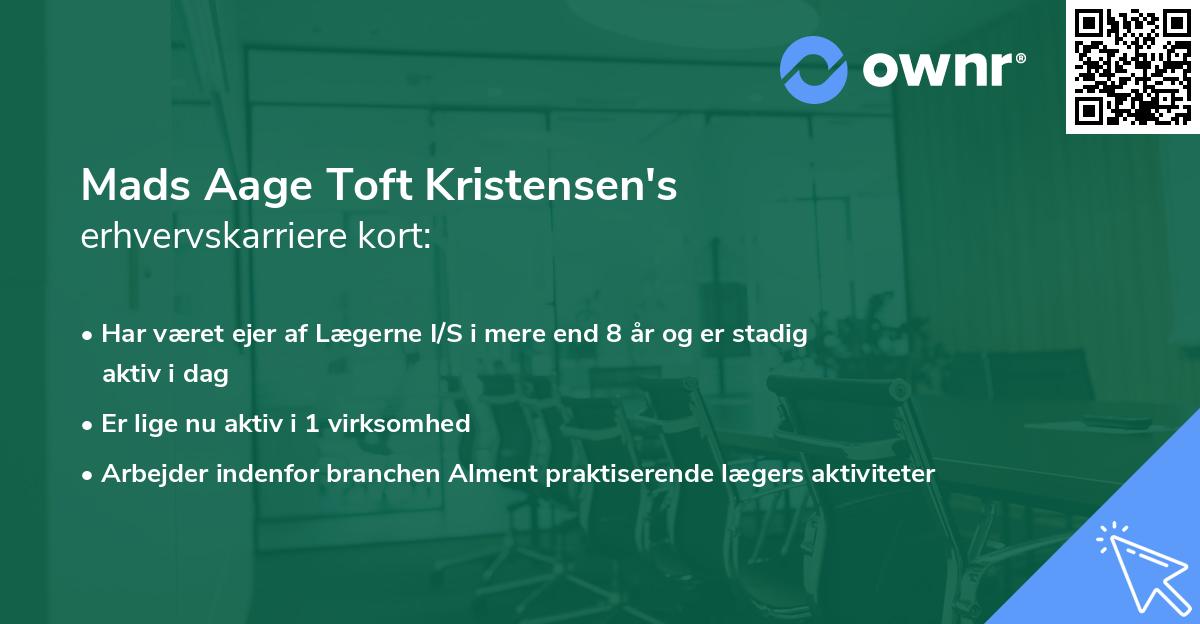 ownr®

Mads Aage Toft Kristensen's
erhvervskarriere kort:

• Har været ejer af Lægerne I/S i mere end 8 år og er stadig aktiv i dag
• Er lige nu aktiv i 1 virksomhed
• Arbejder indenfor branchen Alment praktiserende lægers aktiviteter